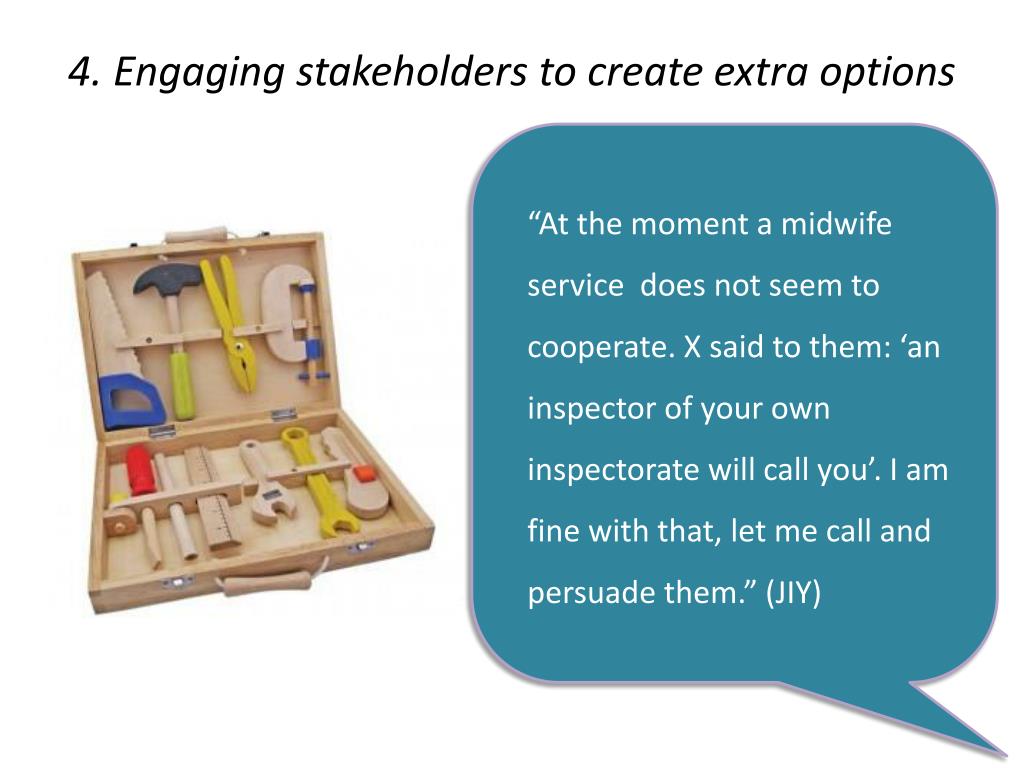 4. Engaging stakeholders to create extra options

“At the moment a midwife service  does not seem to cooperate. X said to them: ‘an inspector of your own inspectorate will call you’. I am fine with that, let me call and persuade them.” (JIY)